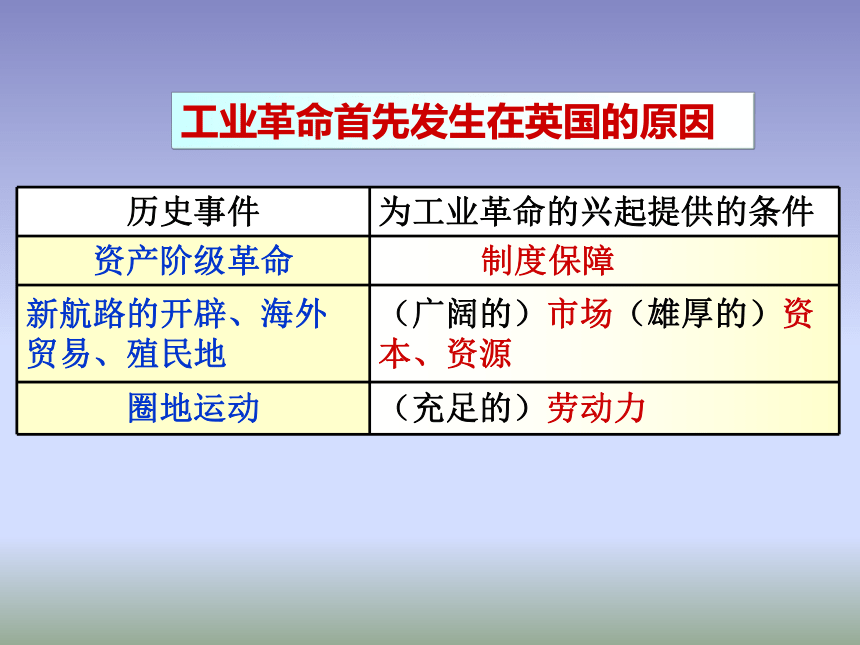 工业革命首先发生在英国的原因

| 历史事件 | 为工业革命的兴起提供的条件 |
|---|---|
| 资产阶级革命 | 制度保障 |
| 新航路的开辟、海外贸易、殖民地 | （广阔的）市场（雄厚的）资本、资源 |
| 圈地运动 | （充足的）劳动力 |